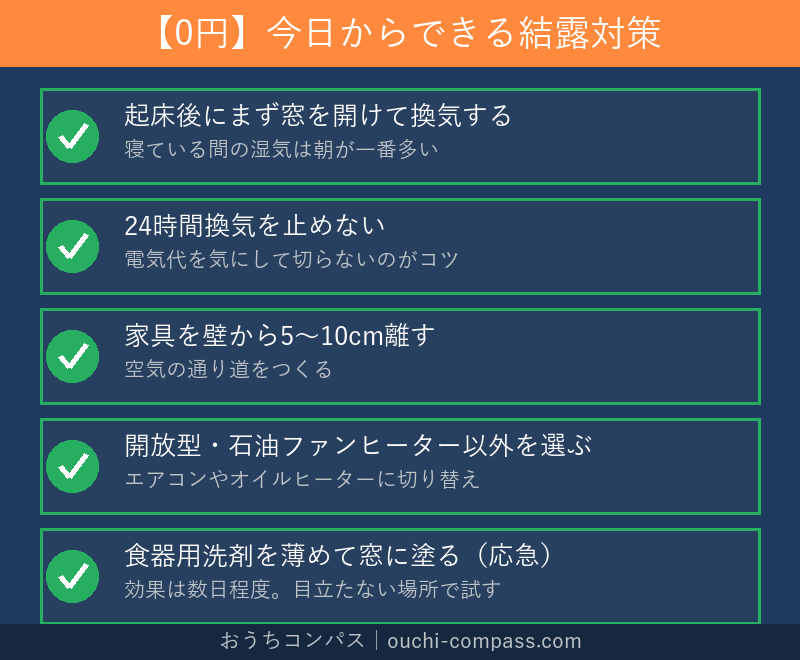 【0円】今日からできる結露対策

起床後にまず窓を開けて換気する
寝ている間の湿気は朝が一番多い

24時間換気を止めない
電気代を気にして切らないのがコツ

家具を壁から5〜10cm離す
空気の通り道をつくる

開放型・石油ファンヒーター以外を選ぶ
エアコンやオイルヒーターに切り替え

食器用洗剤を薄めて窓に塗る（応急）
効果は数日程度。目立たない場所で試す

おうちコンパス｜ouchi-compass.com